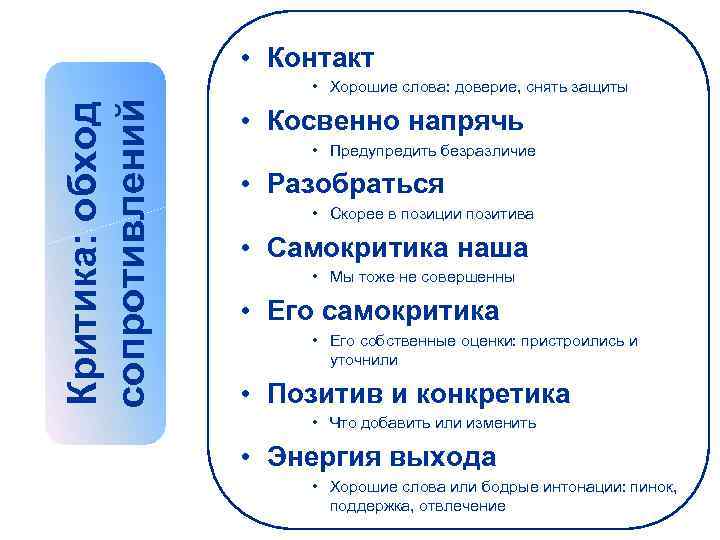 Критика: обход сопротивлений

• Контакт
• Хорошие слова: доверие, снять защиты
• Косвенно напрячь
• Предупредить безразличие
• Разобраться
• Скорее в позиции позитива
• Самокритика наша
• Мы тоже не совершенны
• Его самокритика
• Его собственные оценки: пристроились и уточнили
• Позитив и конкретика
• Что добавить или изменить
• Энергия выхода
• Хорошие слова или бодрые интонации: пинок, поддержка, отвлечение